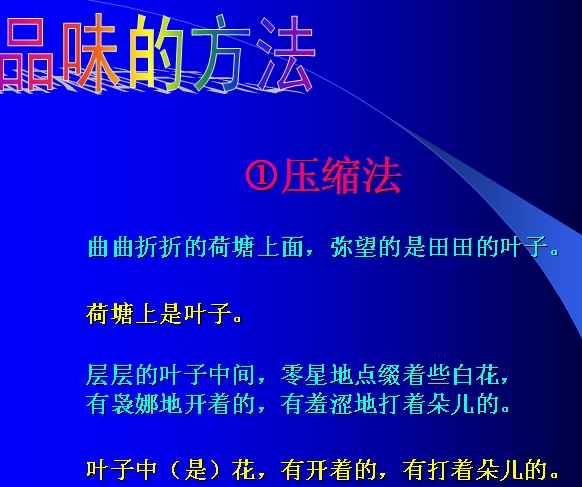 品味的方法

①压缩法

曲曲折折的荷塘上面，弥望的是田田的叶子。

荷塘上是叶子。

层层的叶子中间，零星地点缀着些白花，有袅娜地开着的，有羞涩地打着朵儿的。

叶子中（是）花，有开着的，有打着朵儿的。